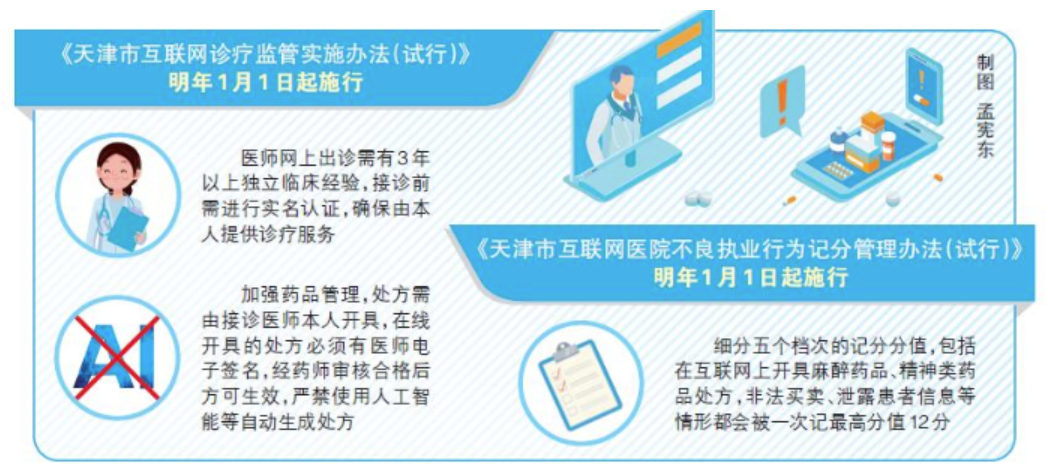 《天津市互联网诊疗监管实施办法(试行)》
明年1月1日起施行

医师网上出诊需有3年以上独立临床经验,接诊前需进行实名认证,确保由本人提供诊疗服务

AI

加强药品管理,处方需由接诊医师本人开具,在线开具的处方必须有医师电子签名,经药师审核合格后方可生效,严禁使用人工智能等自动生成处方

制图 孟宪东

《天津市互联网医院不良执业行为记分管理办法(试行)》
明年1月1日起施行

细分五个档次的记分分值,包括在互联网上开具麻醉药品、精神类药品处方,非法买卖、泄露患者信息等情形都会被一次记最高分值12分